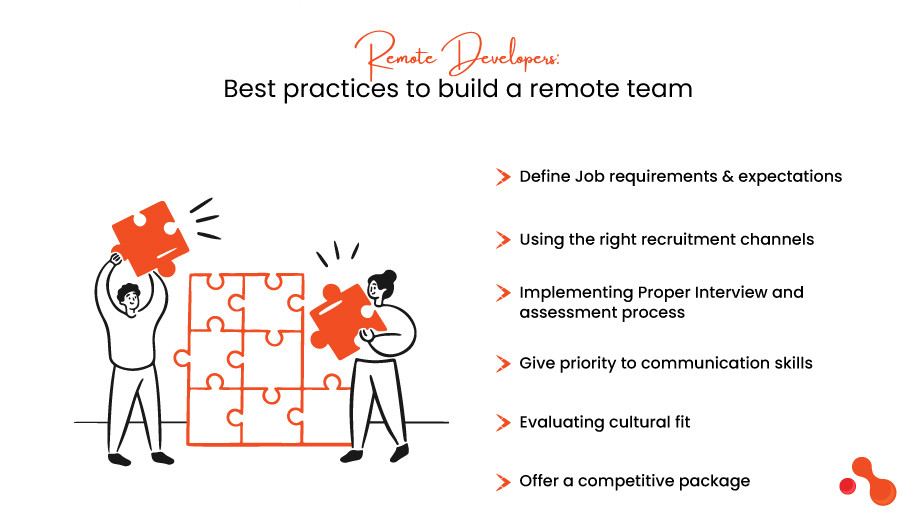 Remote Developers:
Best practices to build a remote team

Define Job requirements & expectations

Using the right recruitment channels

Implementing Proper Interview and assessment process

Give priority to communication skills

Evaluating cultural fit

Offer a competitive package